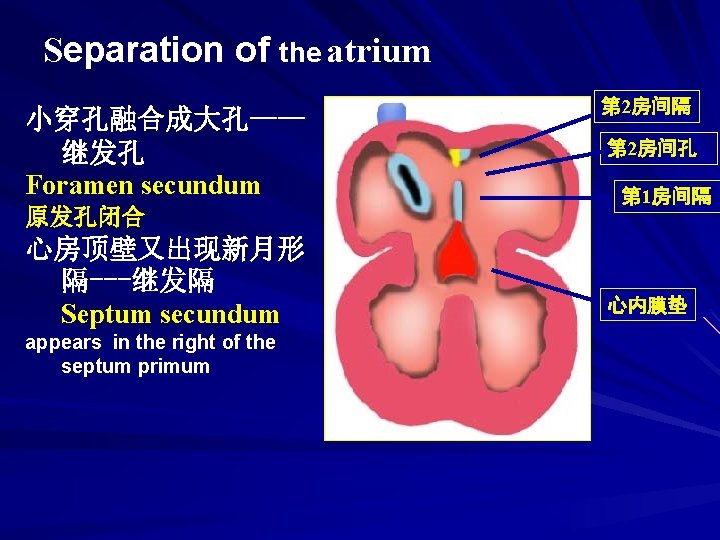 Separation of the atrium

小穿孔融合成大孔——继发孔
Foramen secundum
原发孔闭合
心房顶壁又出现新月形隔---继发隔
Septum secundum
appears in the right of the septum primum

第2房间隔
第2房间孔
第1房间隔
心内膜垫